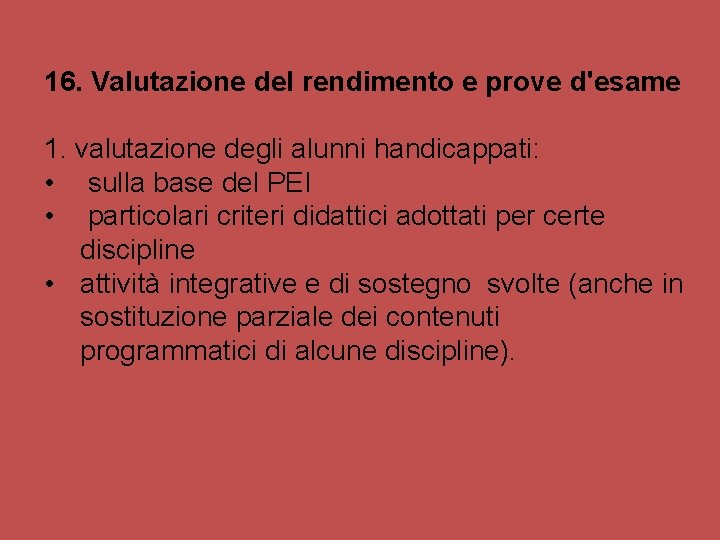 16. Valutazione del rendimento e prove d'esame

1. valutazione degli alunni handicappati:
• sulla base del PEI
• particolari criteri didattici adottati per certe discipline
• attività integrative e di sostegno svolte (anche in sostituzione parziale dei contenuti programmatici di alcune discipline).